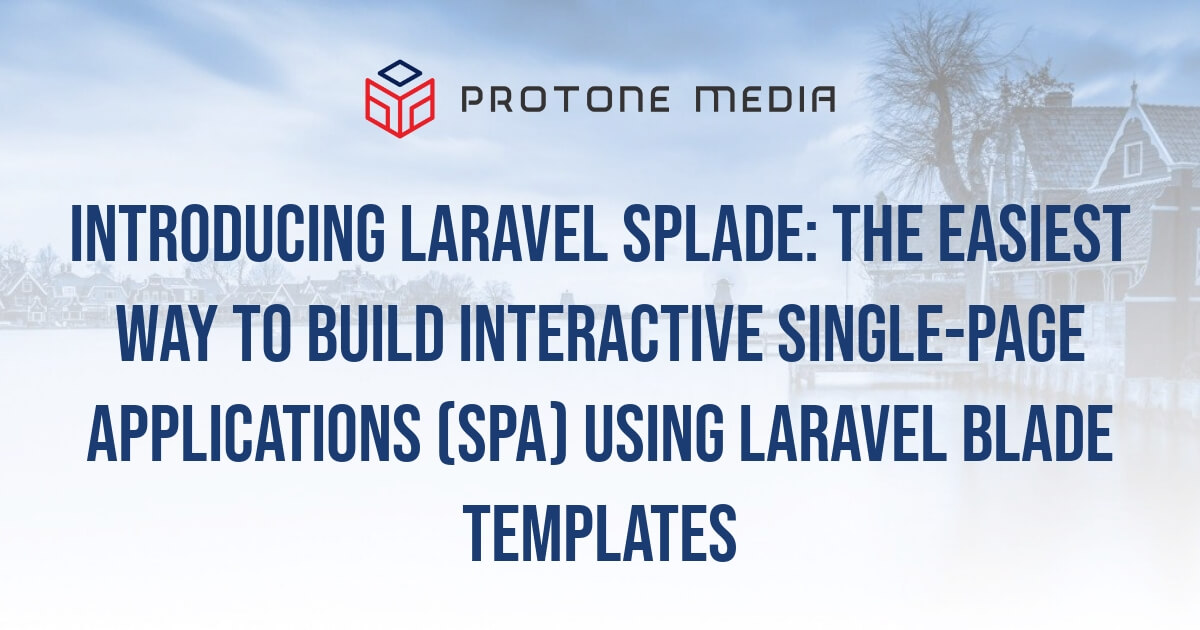 PROTONE MEDIA

INTRODUCING LARAVEL SPLADE: THE EASIEST WAY TO BUILD INTERACTIVE SINGLE-PAGE APPLICATIONS (SPA) USING LARAVEL BLADE TEMPLATES